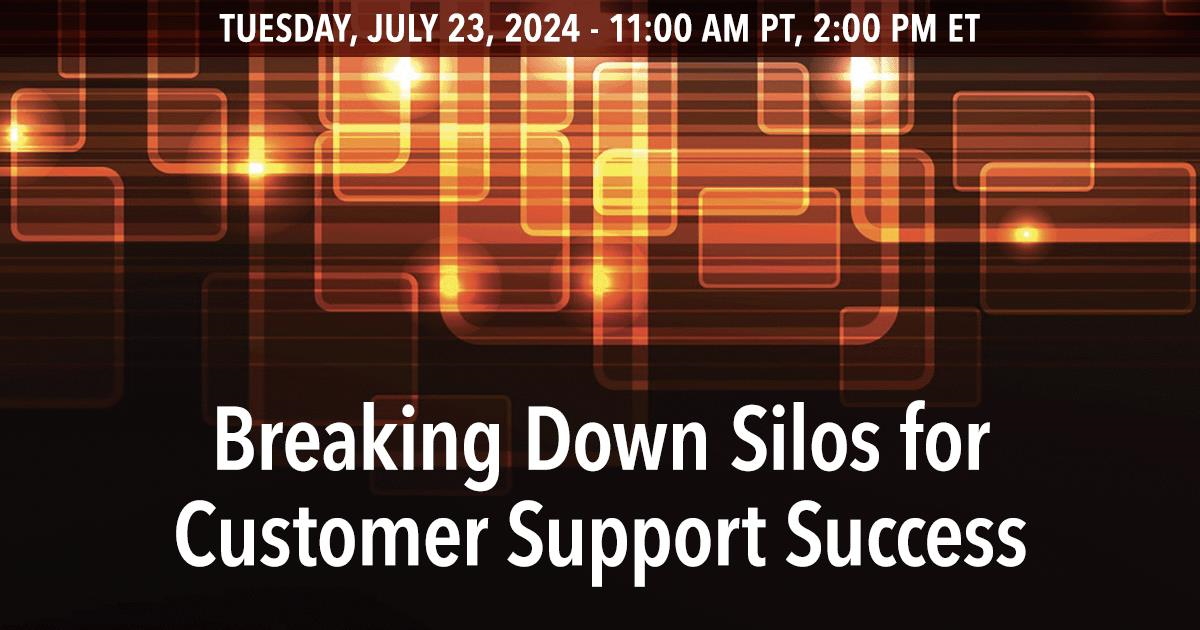 TUESDAY, JULY 23, 2024 - 11:00 AM PT, 2:00 PM ET

Breaking Down Silos for Customer Support Success